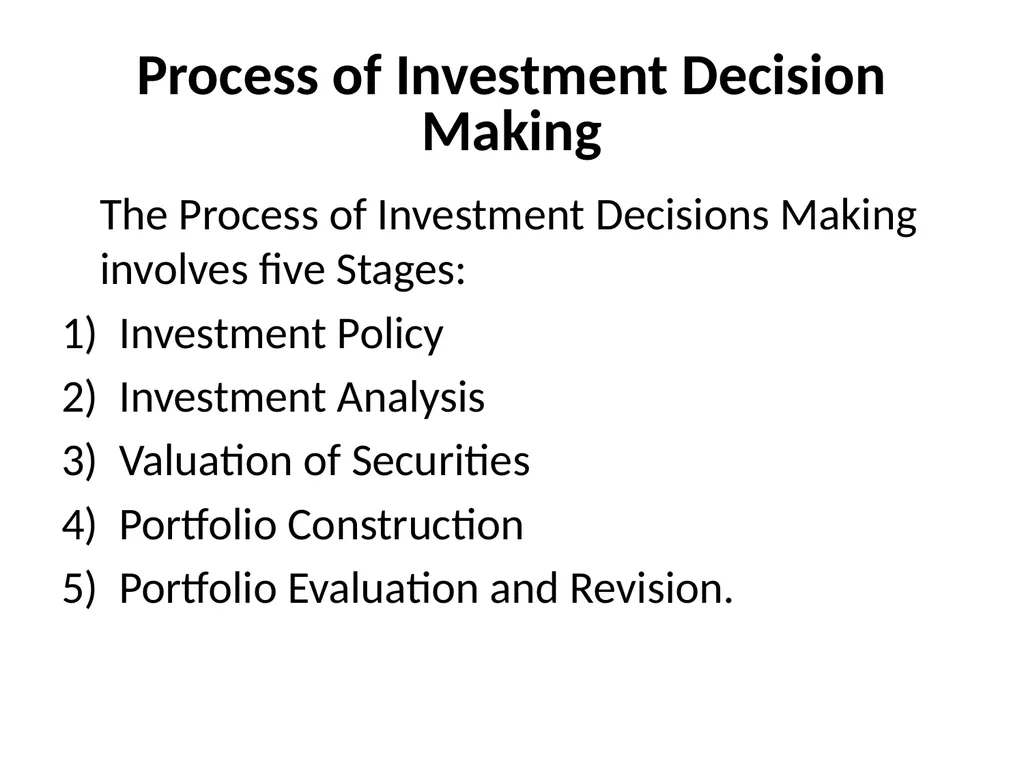 Process of Investment Decision Making

The Process of Investment Decisions Making involves five Stages:

1) Investment Policy
2) Investment Analysis
3) Valuation of Securities
4) Portfolio Construction
5) Portfolio Evaluation and Revision.